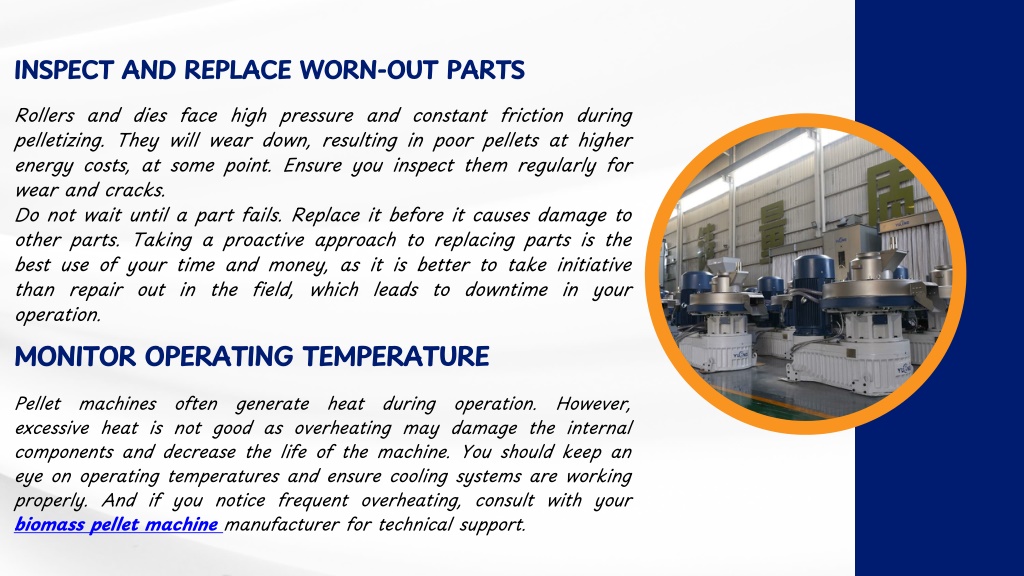 INSPECT AND REPLACE WORN-OUT PARTS

Rollers and dies face high pressure and constant friction during pelletizing. They will wear down, resulting in poor pellets at higher energy costs, at some point. Ensure you inspect them regularly for wear and cracks.
Do not wait until a part fails. Replace it before it causes damage to other parts. Taking a proactive approach to replacing parts is the best use of your time and money, as it is better to take initiative than repair out in the field, which leads to downtime in your operation.

MONITOR OPERATING TEMPERATURE

Pellet machines often generate heat during operation. However, excessive heat is not good as overheating may damage the internal components and decrease the life of the machine. You should keep an eye on operating temperatures and ensure cooling systems are working properly. And if you notice frequent overheating, consult with your biomass pellet machine manufacturer for technical support.